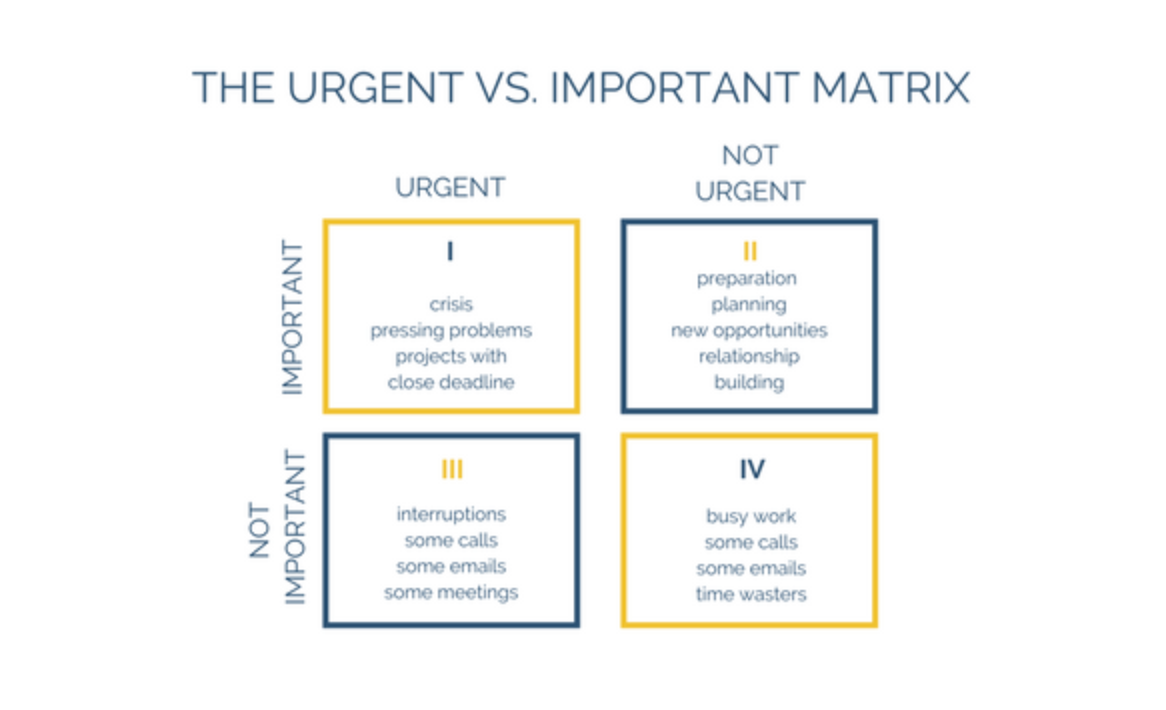 THE URGENT VS. IMPORTANT MATRIX

URGENT

NOT URGENT

IMPORTANT

I

crisis
pressing problems
projects with
close deadline

II

preparation
planning
new opportunities
relationship
building

NOT IMPORTANT

III

interruptions
some calls
some emails
some meetings

IV

busy work
some calls
some emails
time wasters